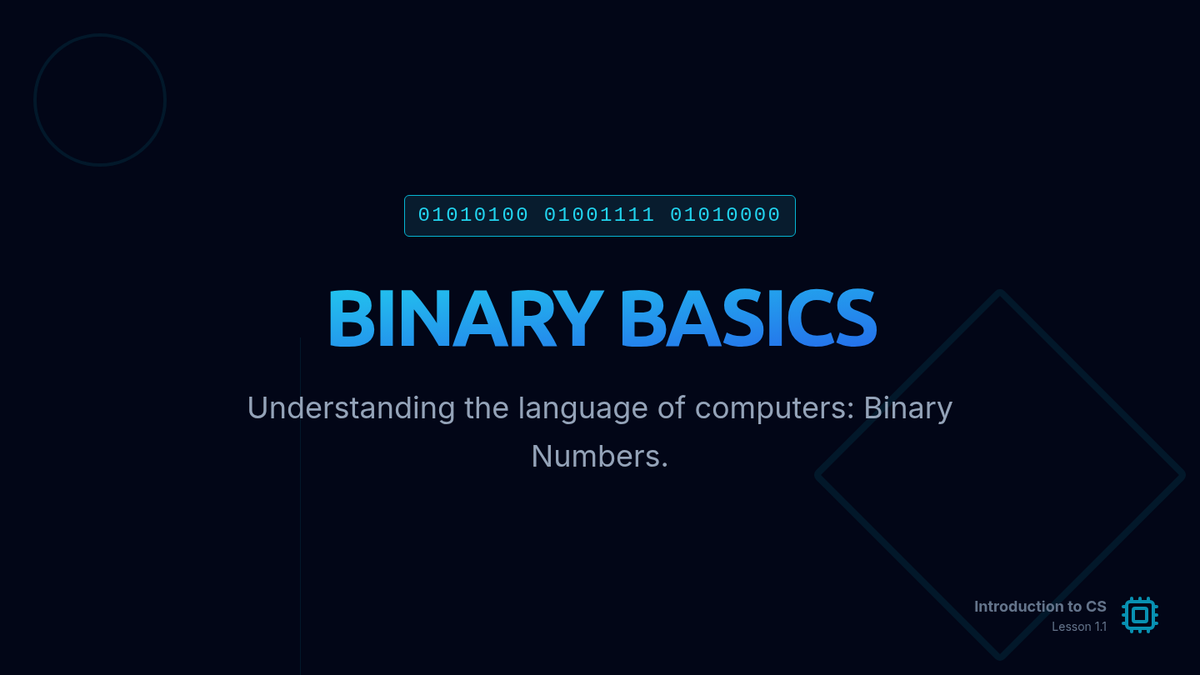 01010100 01001111 01010000

BINARY BASICS

Understanding the language of computers: Binary Numbers.

Introduction to CS
Lesson 1.1